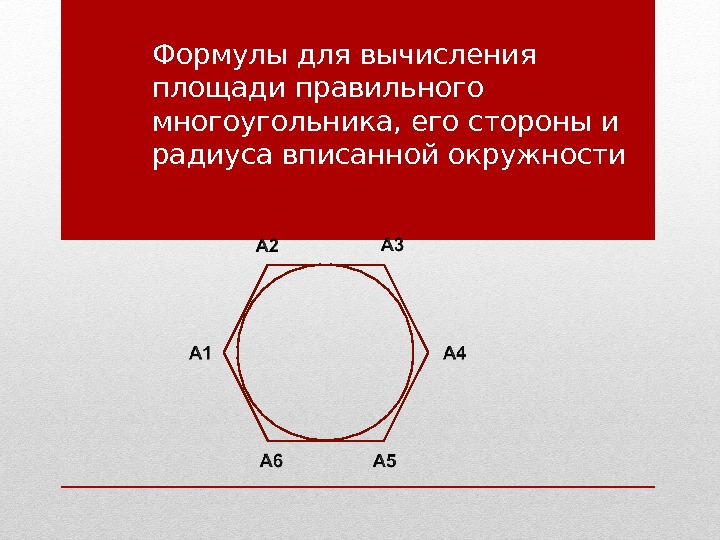 Формулы для вычисления площади правильного многоугольника, его стороны и радиуса вписанной окружности

A2
A3
A1
A4
A6
A5